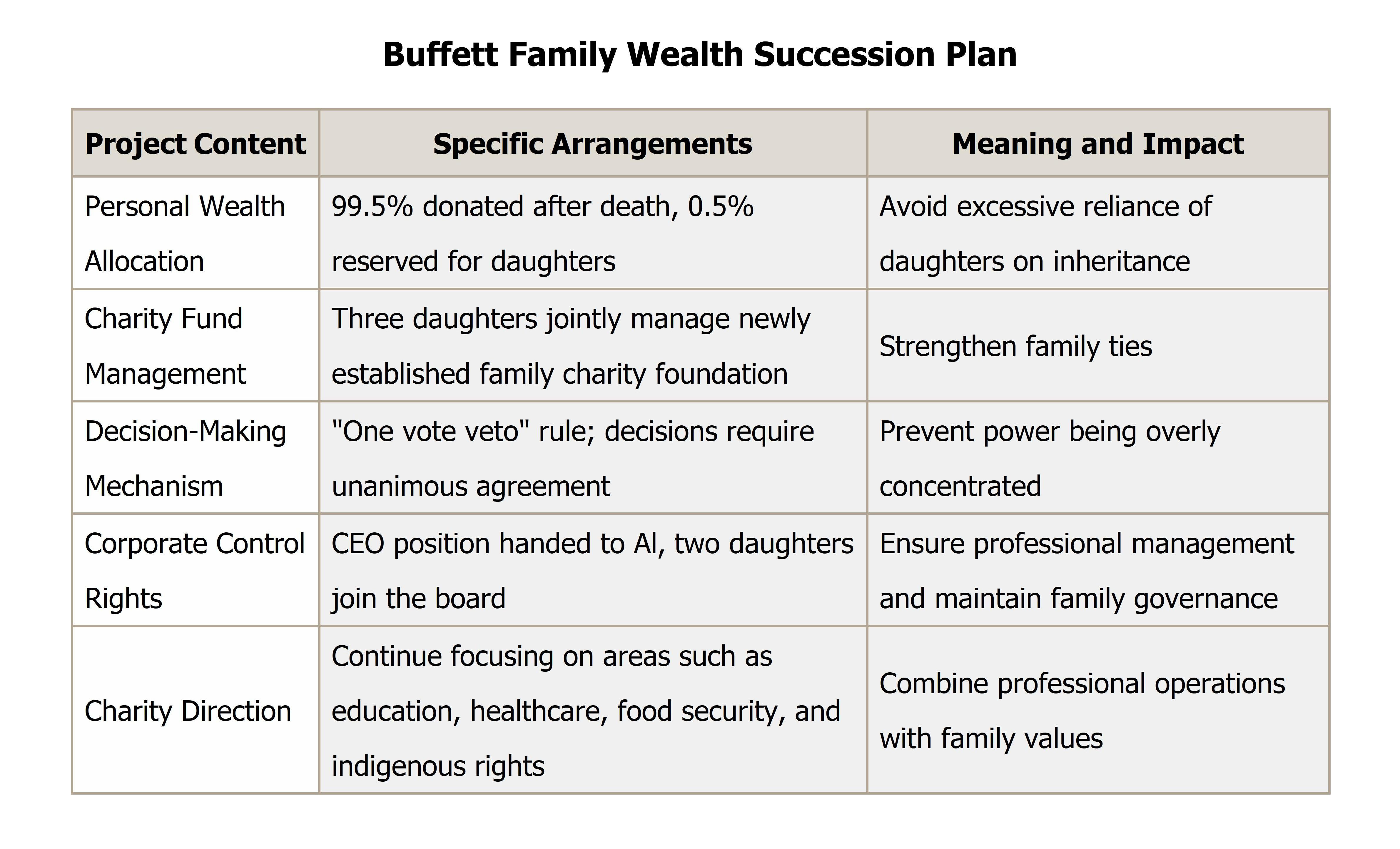 Buffett Family Wealth Succession Plan

| Project Content | Specific Arrangements | Meaning and Impact |
|---|---|---|
| Personal Wealth Allocation | 99.5% donated after death, 0.5% reserved for daughters | Avoid excessive reliance of daughters on inheritance |
| Charity Fund Management | Three daughters jointly manage newly established family charity foundation | Strengthen family ties |
| Decision-Making Mechanism | "One vote veto" rule; decisions require unanimous agreement | Prevent power being overly concentrated |
| Corporate Control Rights | CEO position handed to Al, two daughters join the board | Ensure professional management and maintain family governance |
| Charity Direction | Continue focusing on areas such as education, healthcare, food security, and indigenous rights | Combine professional operations with family values |